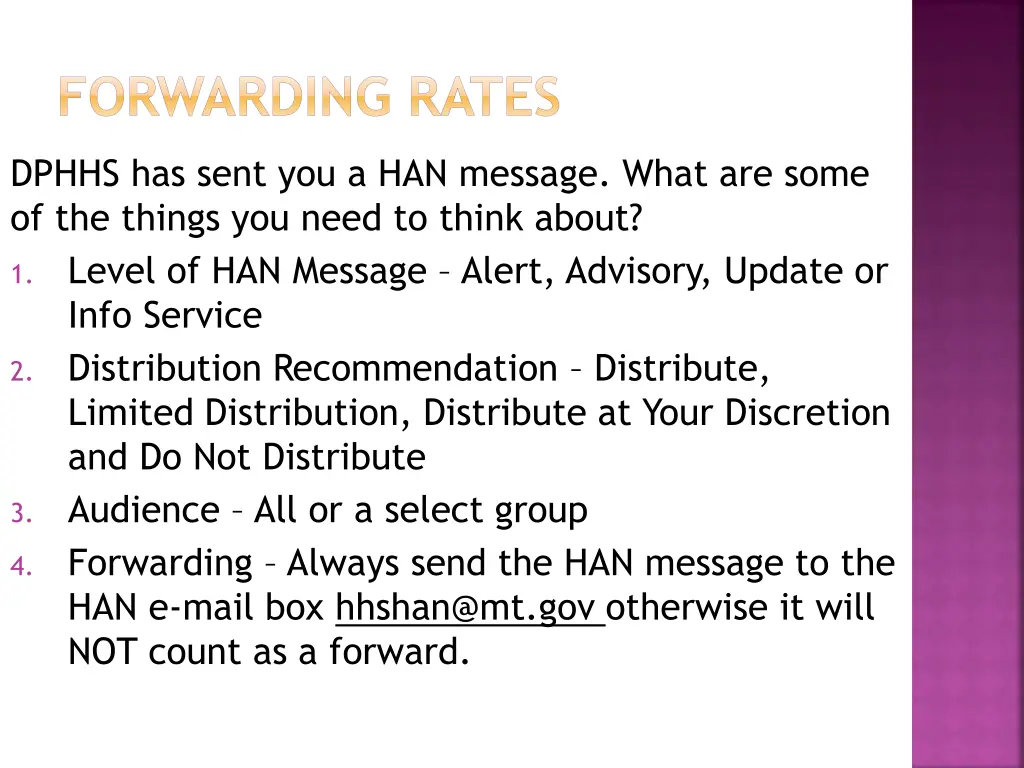 FORWARDING RATES

DPHHS has sent you a HAN message. What are some of the things you need to think about?

1. Level of HAN Message – Alert, Advisory, Update or Info Service
2. Distribution Recommendation – Distribute, Limited Distribution, Distribute at Your Discretion and Do Not Distribute
3. Audience – All or a select group
4. Forwarding – Always send the HAN message to the HAN e-mail box hhshan@mt.gov otherwise it will NOT count as a forward.